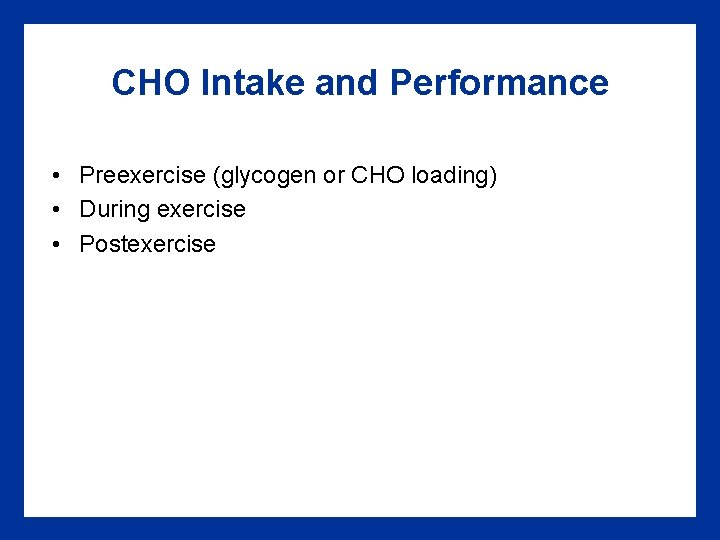 CHO Intake and Performance

• Preexercise (glycogen or CHO loading)
• During exercise
• Postexercise